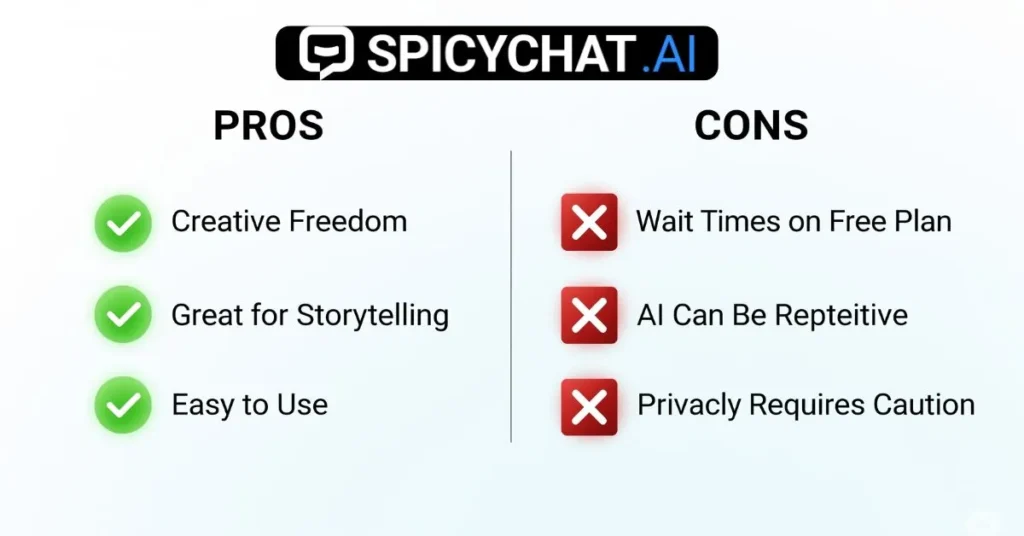 SPICYCHAT.AI

PROS

Creative Freedom

Great for Storytelling

Easy to Use

CONS

Wait Times on Free Plan

AI Can Be Repteitive

Privacly Requires Caution